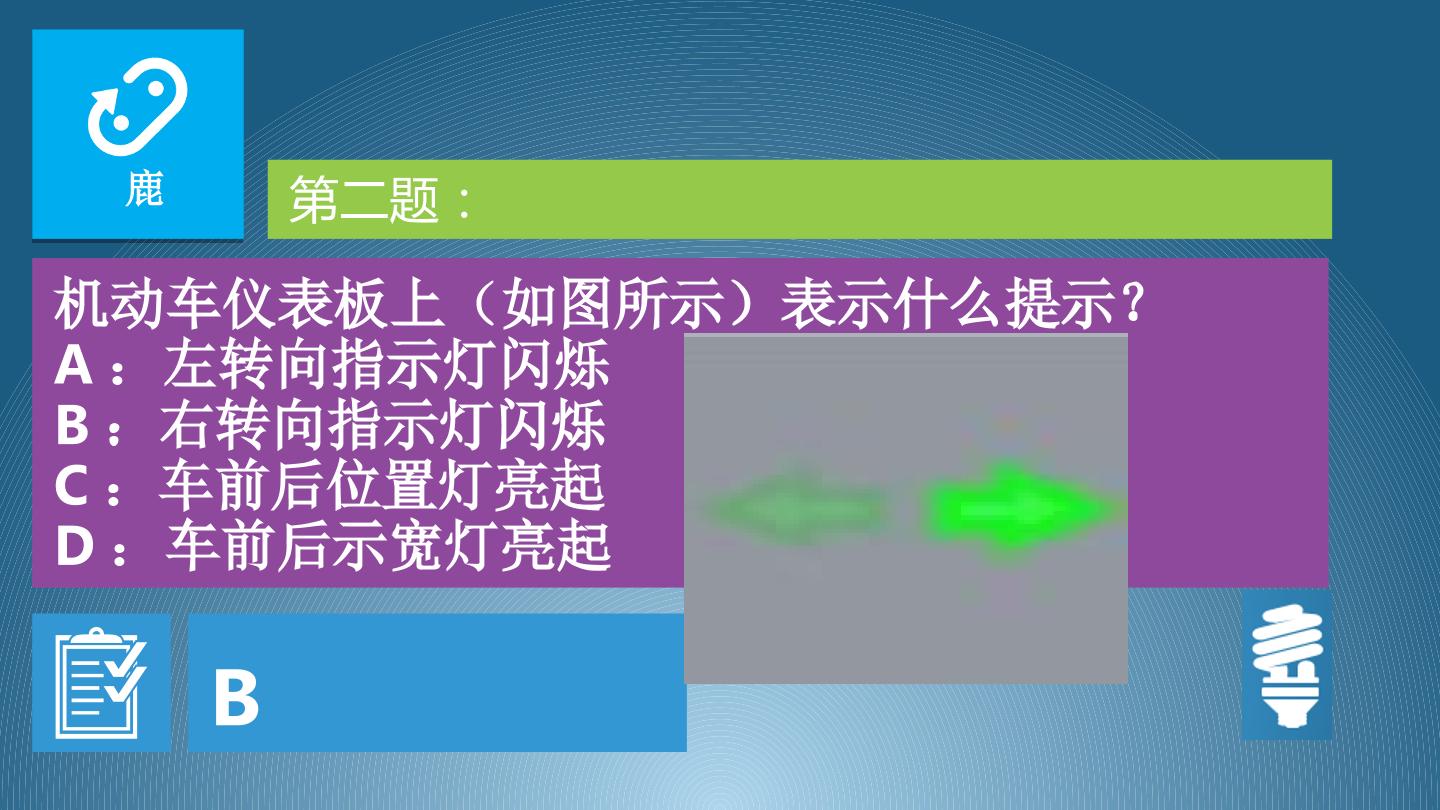 鹿

第二题：

机动车仪表板上（如图所示）表示什么提示？
A：左转向指示灯闪烁
B：右转向指示灯闪烁
C：车前后位置灯亮起
D：车前后示宽灯亮起

B